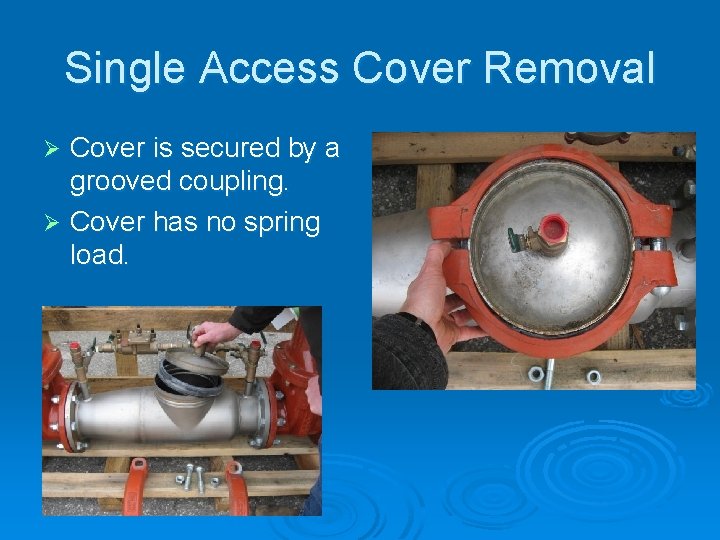 Single Access Cover Removal

➢ Cover is secured by a grooved coupling.
➢ Cover has no spring load.